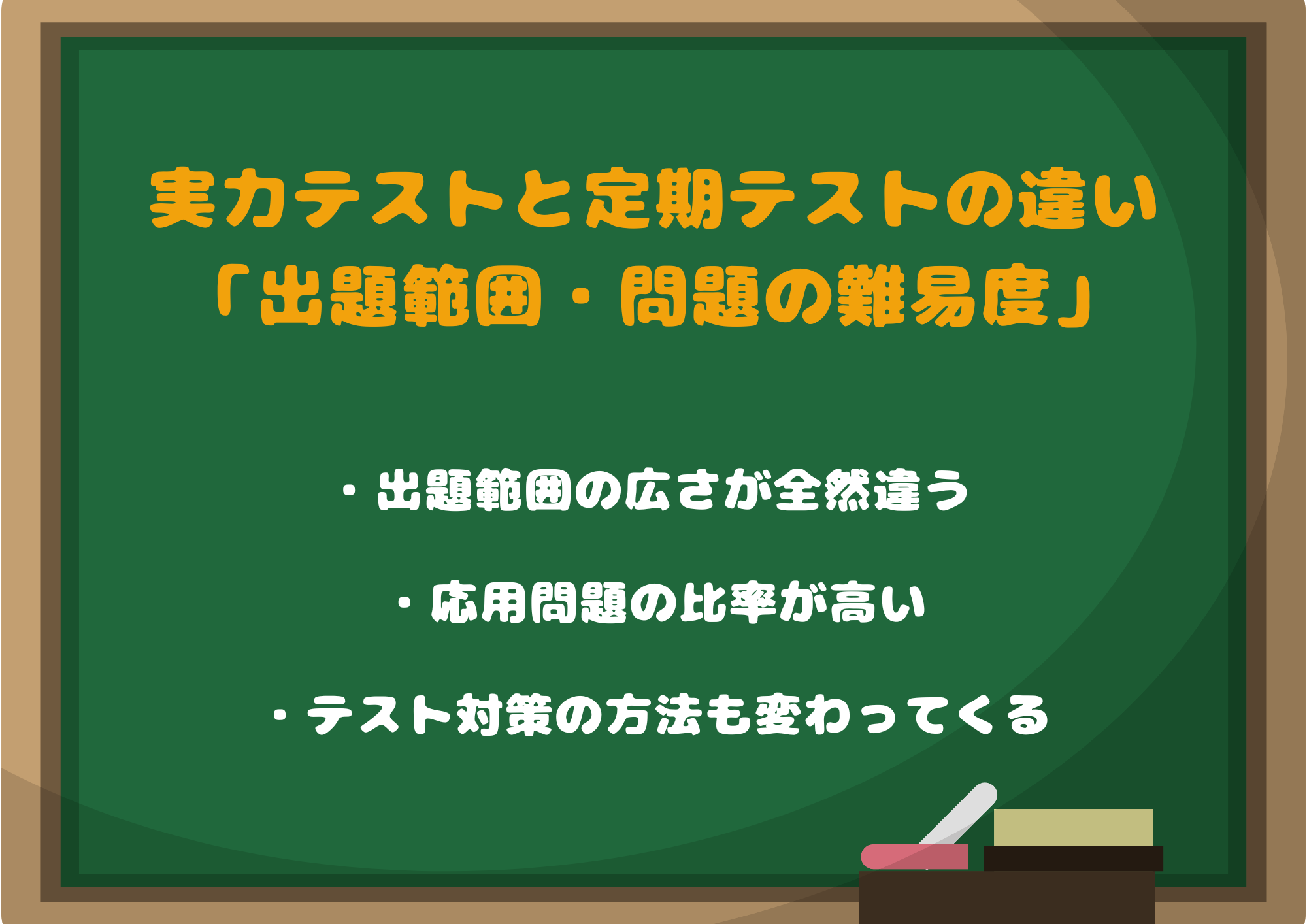 実力テストと定期テストの違い
「出題範囲・問題の難易度」

・出題範囲の広さが全然違う

・応用問題の比率が高い

・テスト対策の方法も変わってくる